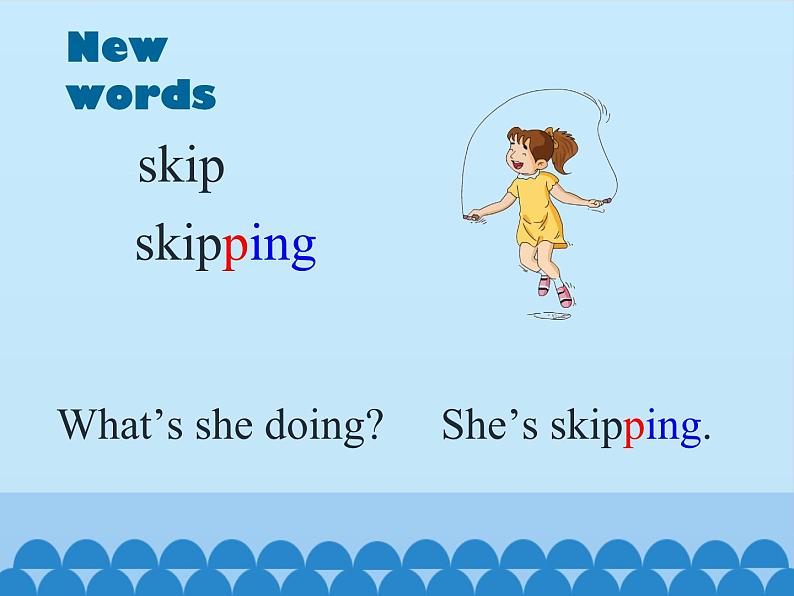 New words

skip

skipping

What’s she doing? She’s skipping.